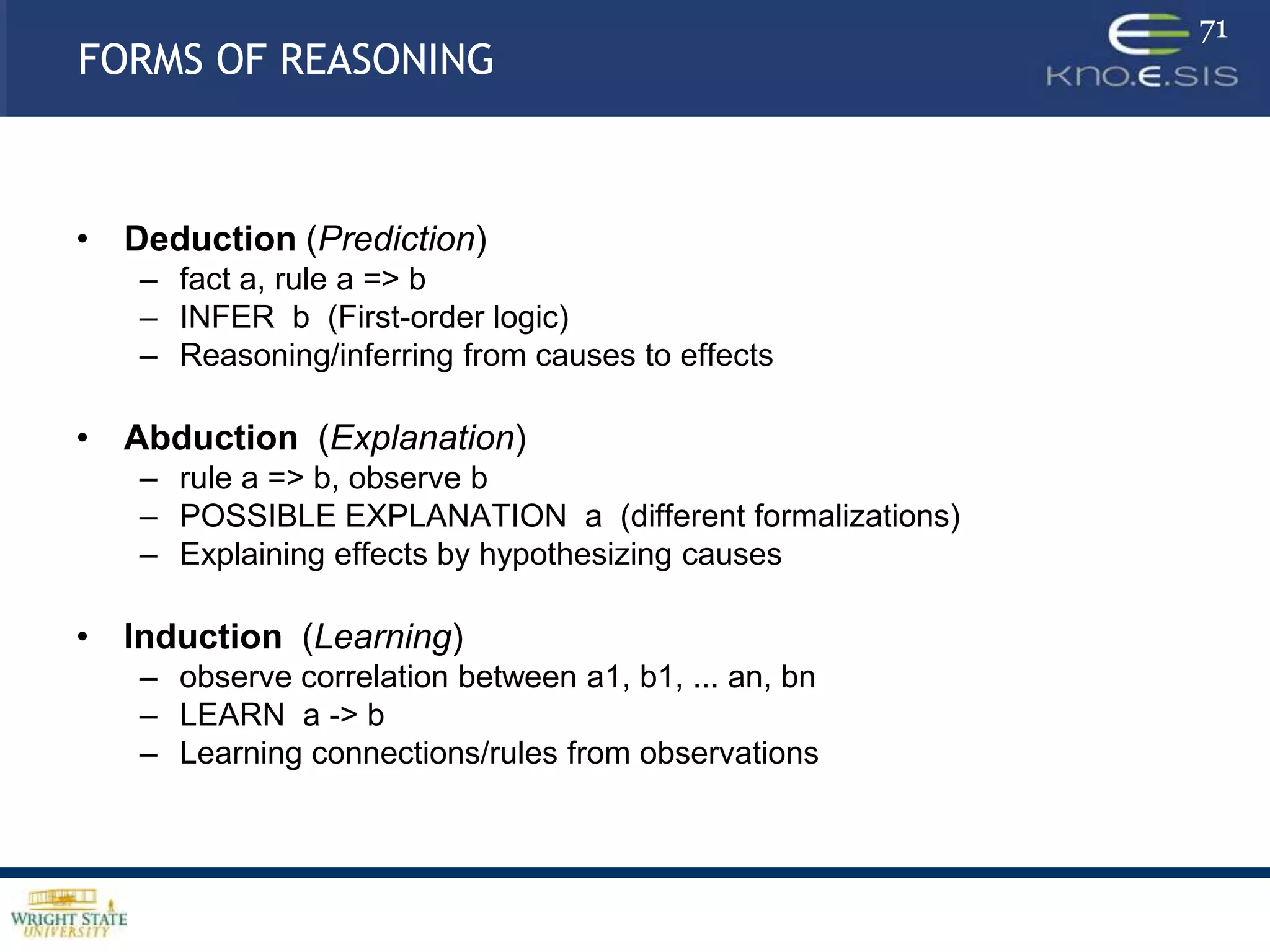 FORMS OF REASONING

71

KNO.E.SIS

• Deduction (Prediction)
– fact a, rule a => b
– INFER b (First-order logic)
– Reasoning/inferring from causes to effects

• Abduction (Explanation)
– rule a => b, observe b
– POSSIBLE EXPLANATION a (different formalizations)
– Explaining effects by hypothesizing causes

• Induction (Learning)
– observe correlation between a1, b1, ... an, bn
– LEARN a -> b
– Learning connections/rules from observations

WRIGHT STATE UNIVERSITY